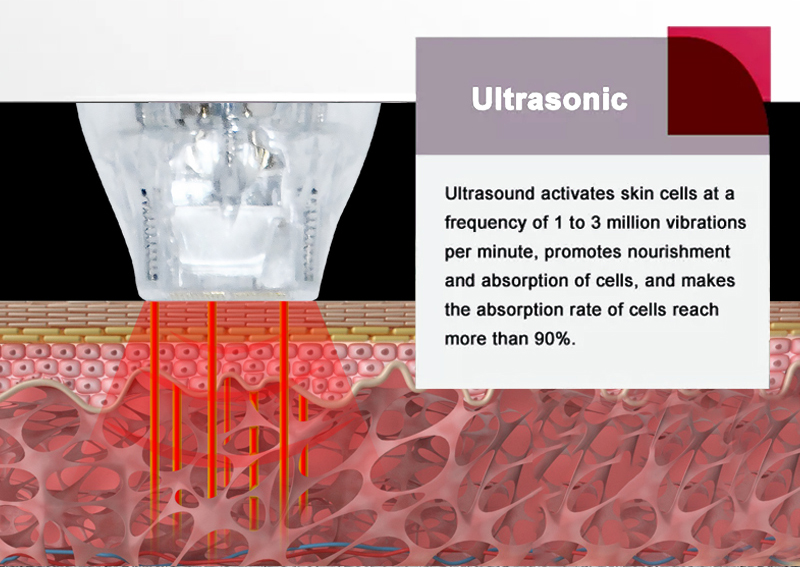 Ultrasonic

Ultrasound activates skin cells at a frequency of 1 to 3 million vibrations per minute, promotes nourishment and absorption of cells, and makes the absorption rate of cells reach more than 90%.